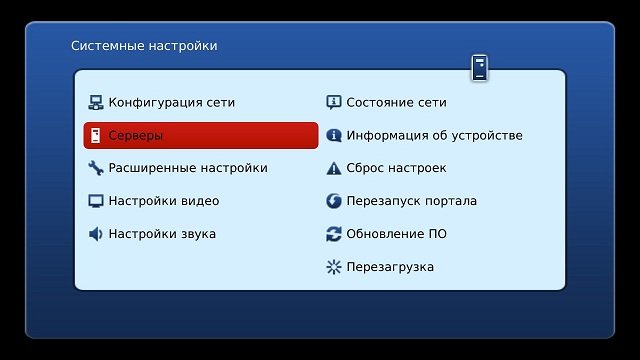 Системные настройки

Конфигурация сети
Серверы
Расширенные настройки
Настройки видео
Настройки звука

Состояние сети
Информация об устройстве
Сброс настроек
Перезапуск портала
Обновление ПО
Перезагрузка